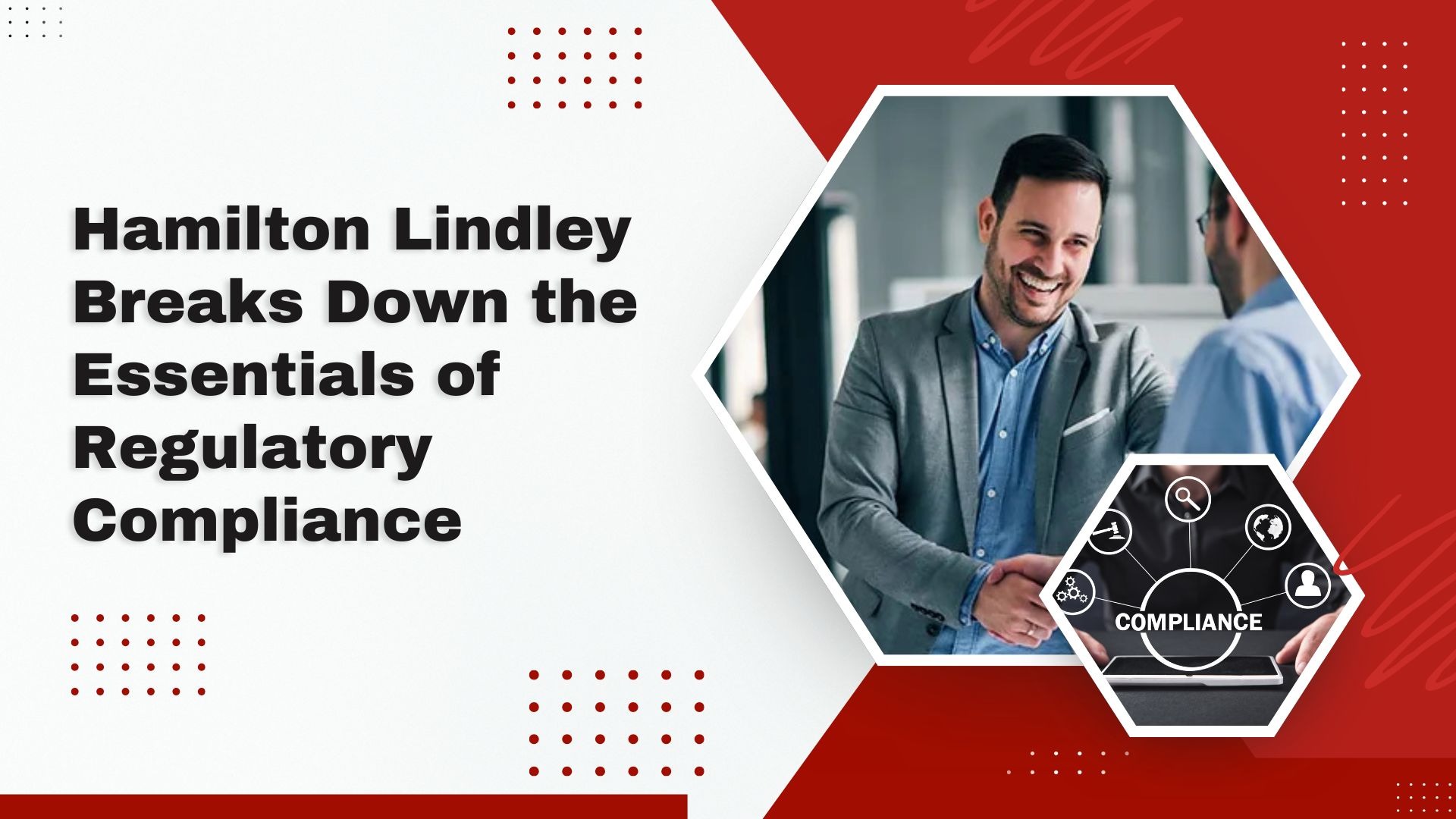 Hamilton Lindley Breaks Down the Essentials of Regulatory Compliance

COMPLIANCE